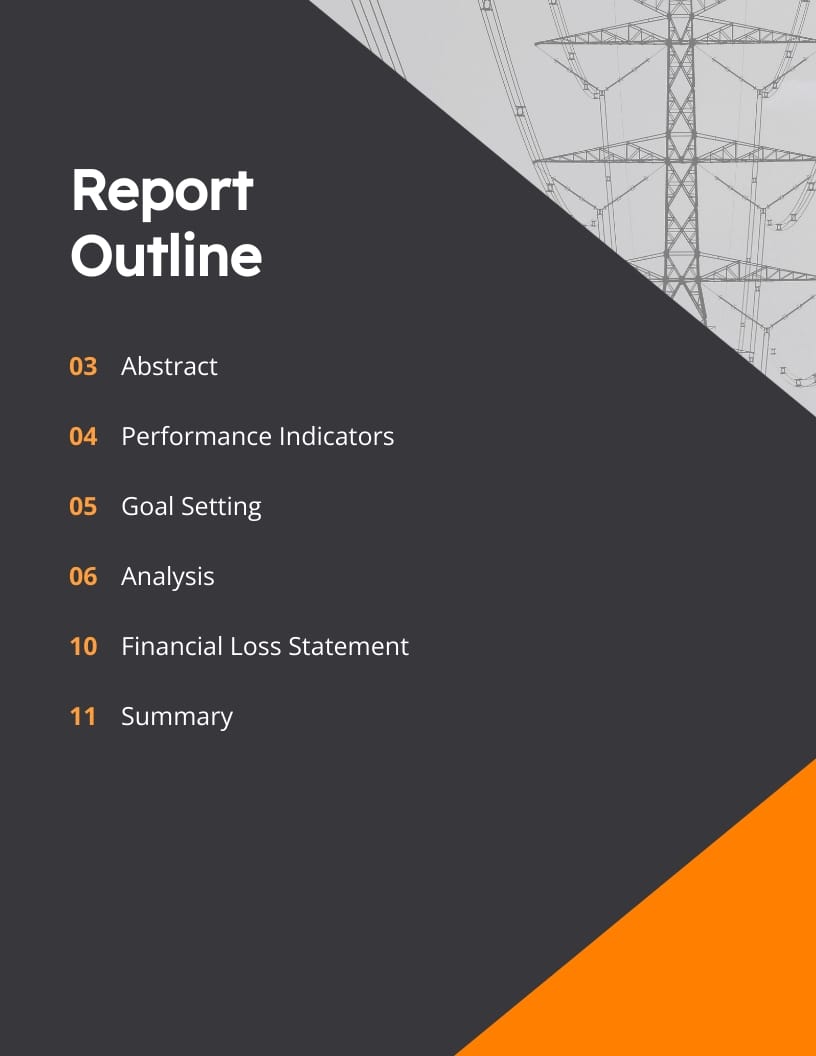 Report Outline

03 Abstract

04 Performance Indicators

05 Goal Setting

06 Analysis

10 Financial Loss Statement

11 Summary